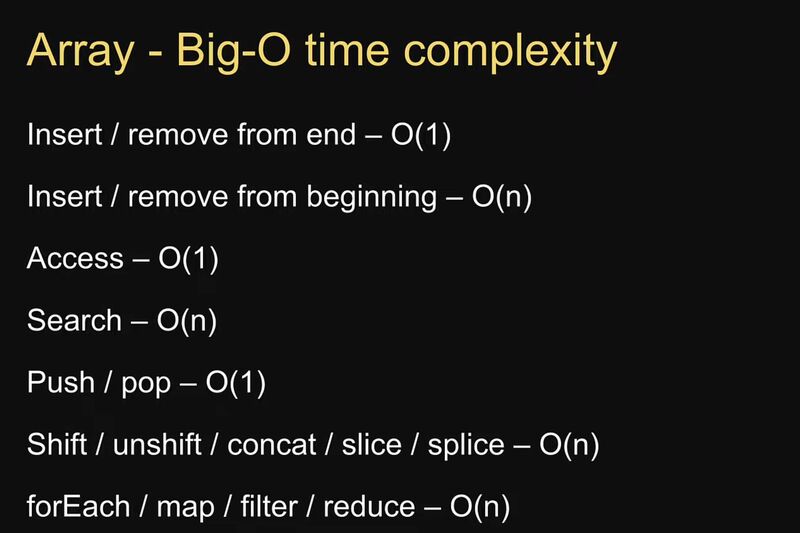 Array - Big-O time complexity

Insert / remove from end – O(1)

Insert / remove from beginning – O(n)

Access – O(1)

Search – O(n)

Push / pop – O(1)

Shift / unshift / concat / slice / splice – O(n)

forEach / map / filter / reduce – O(n)